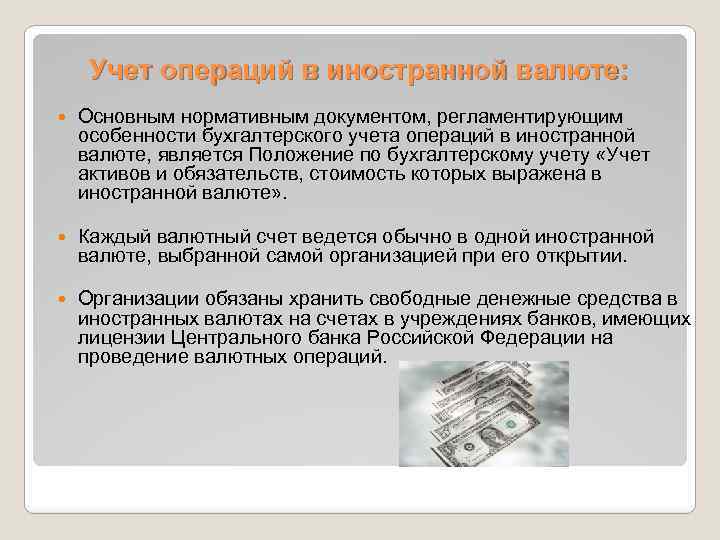 Учет операций в иностранной валюте:

Основным нормативным документом, регламентирующим особенности бухгалтерского учета операций в иностранной валюте, является Положение по бухгалтерскому учету «Учет активов и обязательств, стоимость которых выражена в иностранной валюте».

Каждый валютный счет ведется обычно в одной иностранной валюте, выбранной самой организацией при его открытии.

Организации обязаны хранить свободные денежные средства в иностранных валютах на счетах в учреждениях банков, имеющих лицензии Центрального банка Российской Федерации на проведение валютных операций.